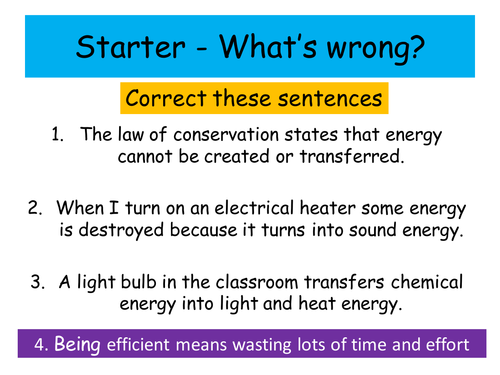 Starter - What's wrong?

Correct these sentences

1. The law of conservation states that energy cannot be created or transferred.

2. When I turn on an electrical heater some energy is destroyed because it turns into sound energy.

3. A light bulb in the classroom transfers chemical energy into light and heat energy.

4. Being efficient means wasting lots of time and effort